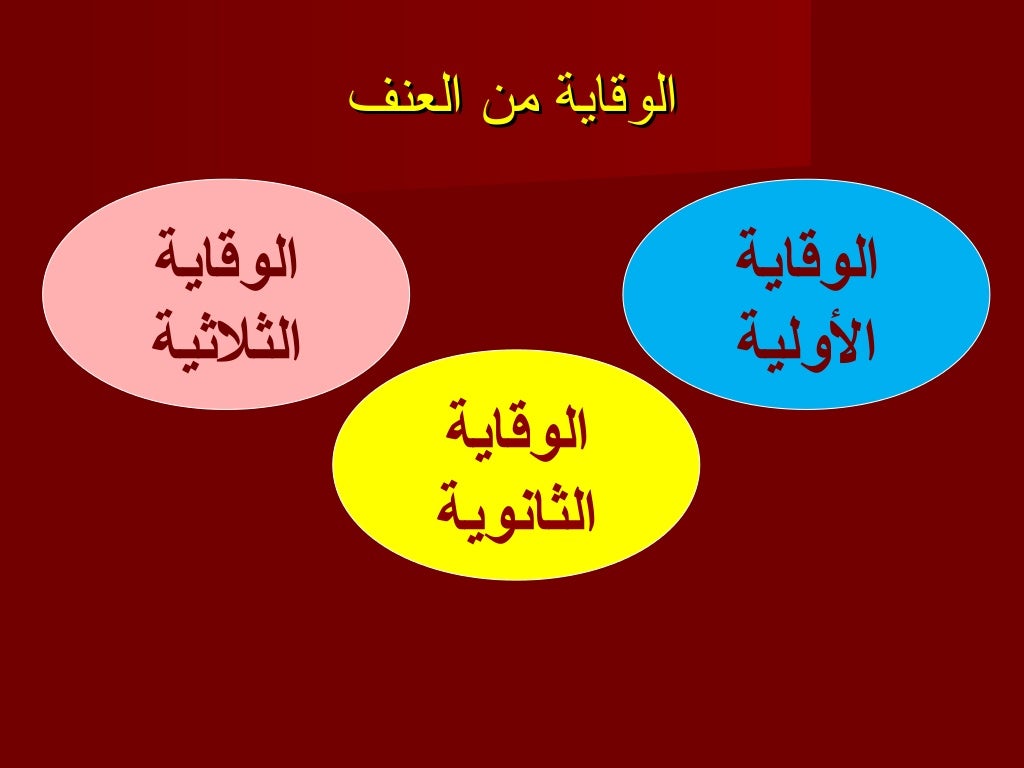 الوقاية من العنف

الوقاية الأولية

الوقاية الثانوية

الوقاية الثلاثية